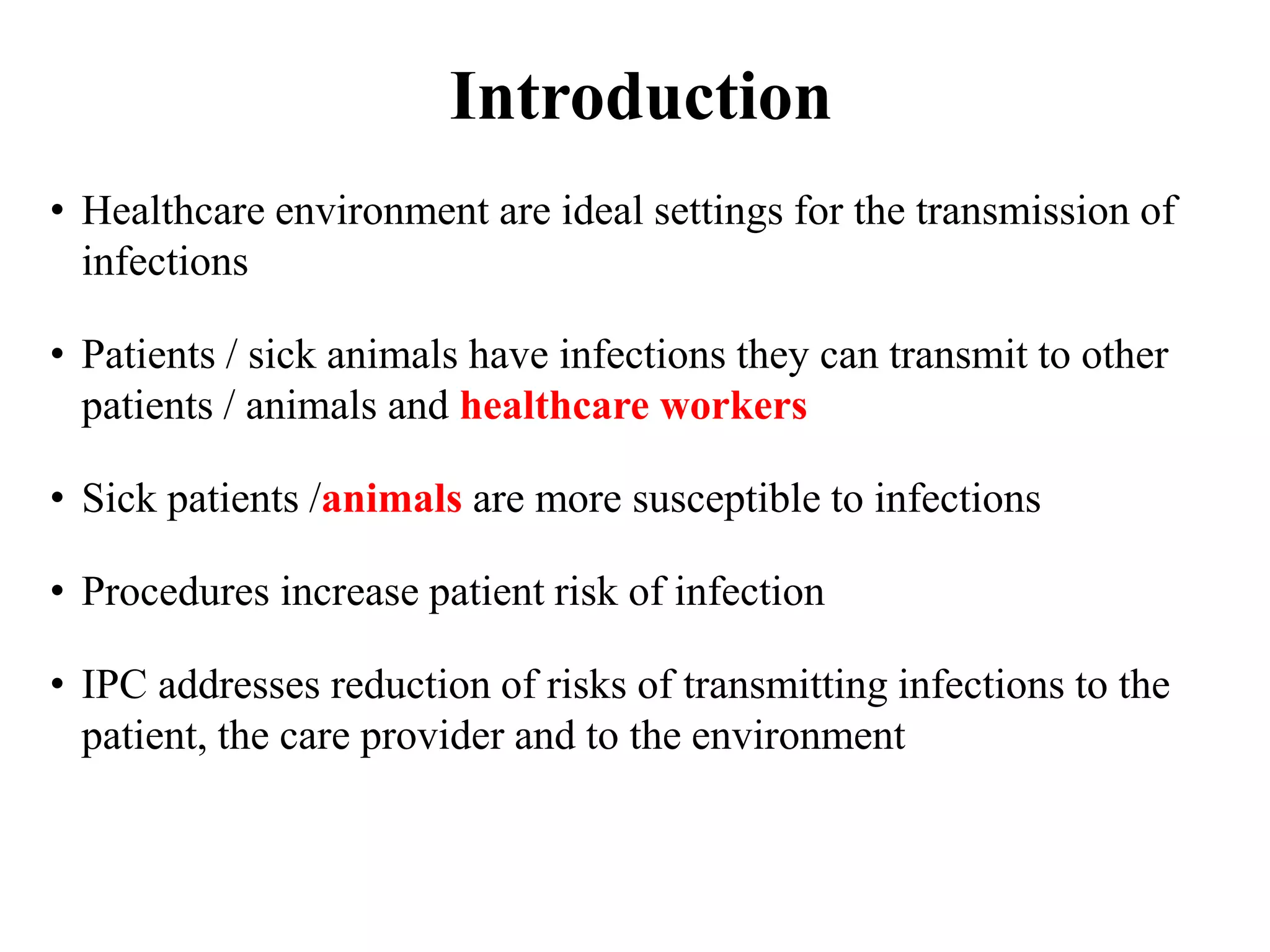 Introduction

• Healthcare environment are ideal settings for the transmission of infections

• Patients / sick animals have infections they can transmit to other patients / animals and healthcare workers

• Sick patients /animals are more susceptible to infections

• Procedures increase patient risk of infection

• IPC addresses reduction of risks of transmitting infections to the patient, the care provider and to the environment